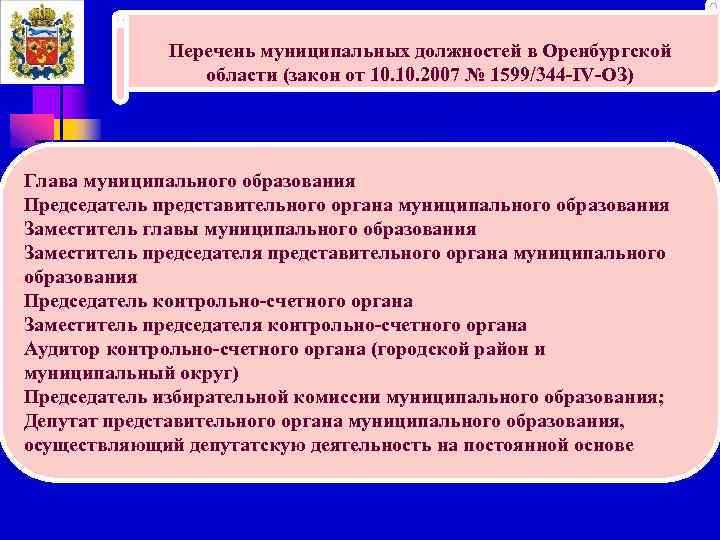 Перечень муниципальных должностей в Оренбургской области (закон от 10.10.2007 № 1599/344-IV-ОЗ)

Глава муниципального образования
Председатель представительного органа муниципального образования
Заместитель главы муниципального образования
Заместитель председателя представительного органа муниципального образования
Председатель контрольно-счетного органа
Заместитель председателя контрольно-счетного органа
Аудитор контрольно-счетного органа (городской район и муниципальный округ)
Председатель избирательной комиссии муниципального образования;
Депутат представительного органа муниципального образования, осуществляющий депутатскую деятельность на постоянной основе